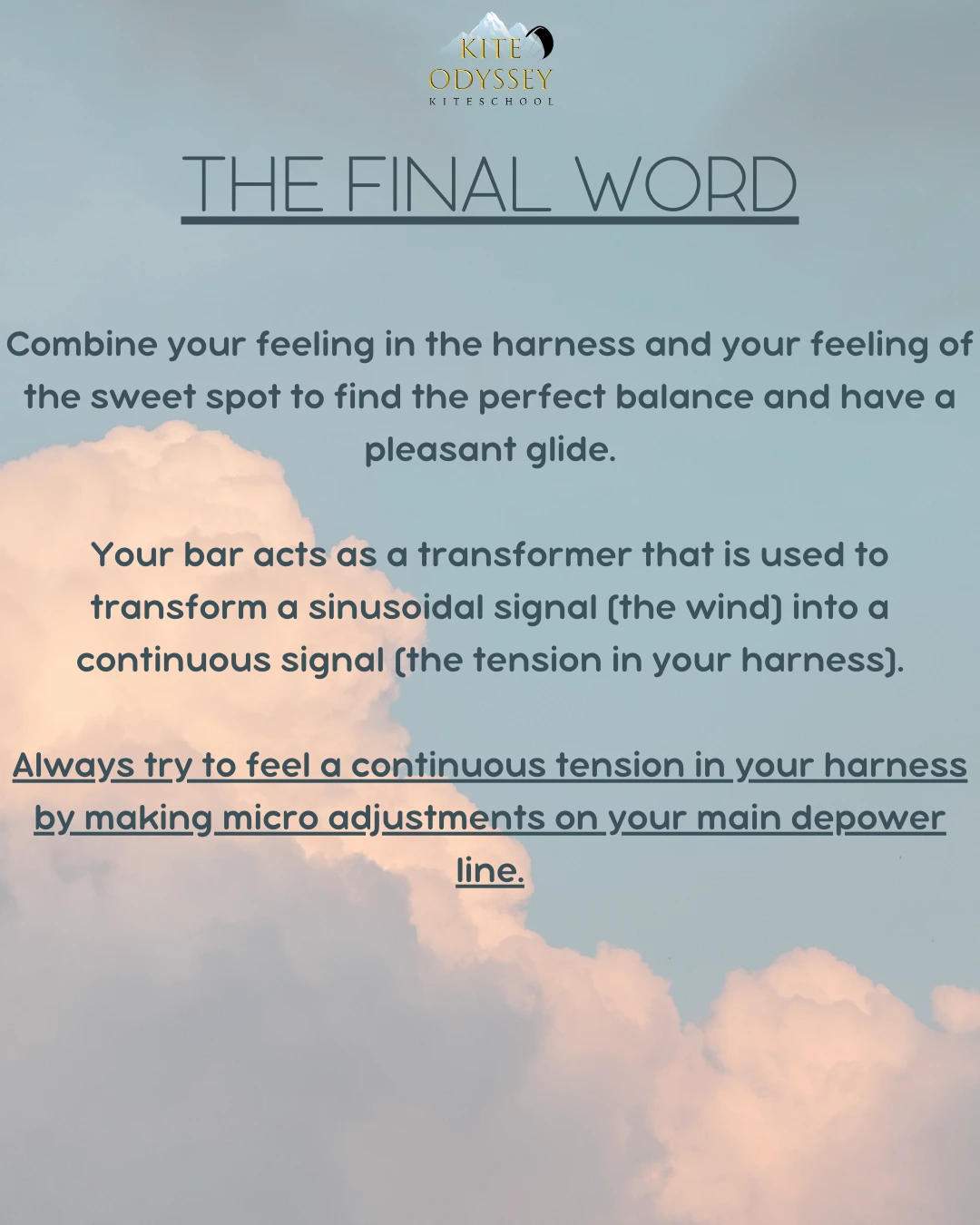 KITE
ODYSSEY
KITESCHOOL

THE FINAL WORD

Combine your feeling in the harness and your feeling of the sweet spot to find the perfect balance and have a pleasant glide.

Your bar acts as a transformer that is used to transform a sinusoidal signal (the wind) into a continuous signal (the tension in your harness).

Always try to feel a continuous tension in your harness by making micro adjustments on your main depower line.